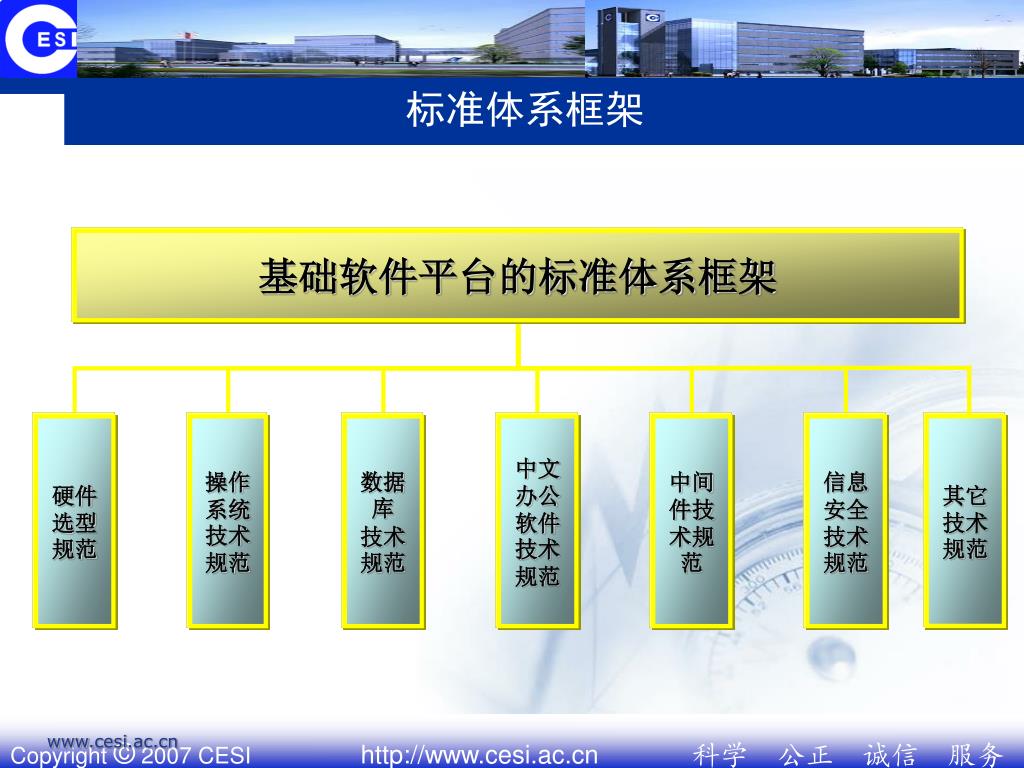 CESI

标准体系框架

基础软件平台的标准体系框架

硬件选型规范

操作系统技术规范

数据库技术规范

中文办公软件技术规范

中间件技术规范

信息安全技术规范

其它技术规范

www.cesi.ac.cn

Copyright © 2007 CESI

http://www.cesi.ac.cn

科学 公正 诚信 服务